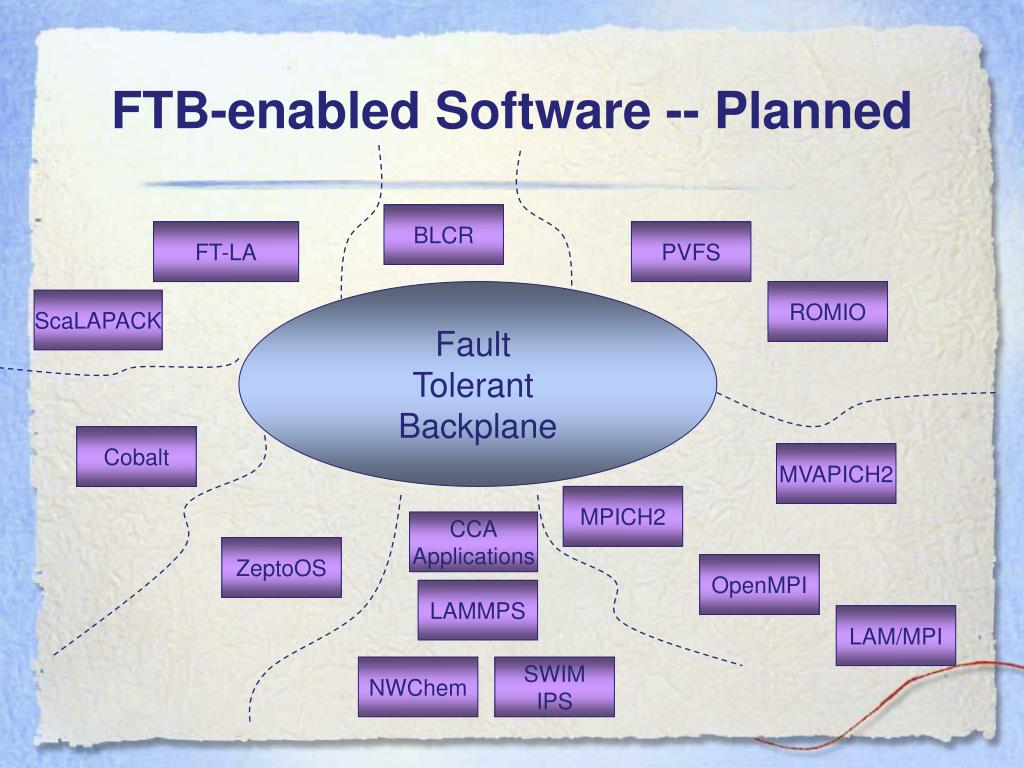 FTB-enabled Software -- Planned

FT-LA

BLCR

PVFS

ScaLAPACK

ROMIO

Fault Tolerant Backplane

Cobalt

MVAPICH2

MPICH2

CCA Applications

ZeptoOS

OpenMPI

LAMMPS

LAM/MPI

NWChem

SWIM IPS